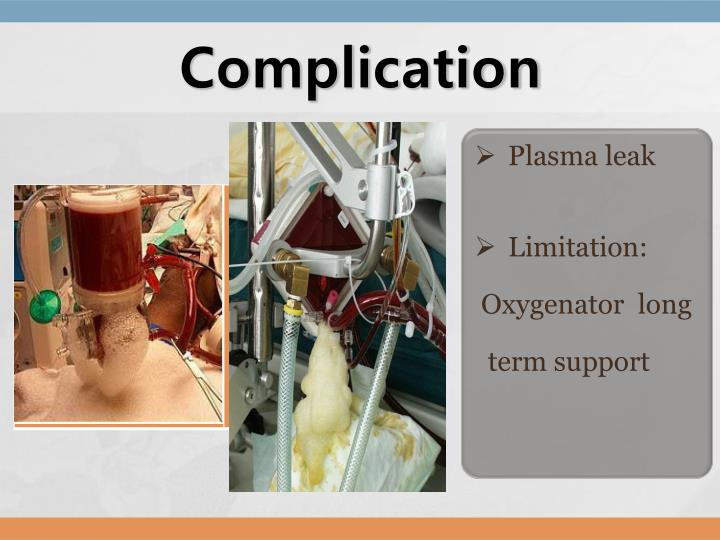 Complication

➢ Plasma leak

➢ Limitation: Oxygenator long term support